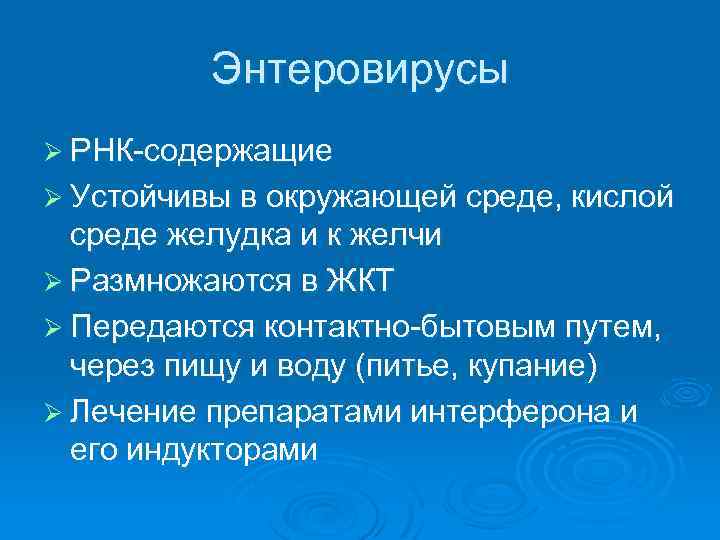 Энтеровирусы

➢ РНК-содержащие

➢ Устойчивы в окружающей среде, кислой среде желудка и к желчи

➢ Размножаются в ЖКТ

➢ Передаются контактно-бытовым путем, через пищу и воду (питье, купание)

➢ Лечение препаратами интерферона и его индукторами